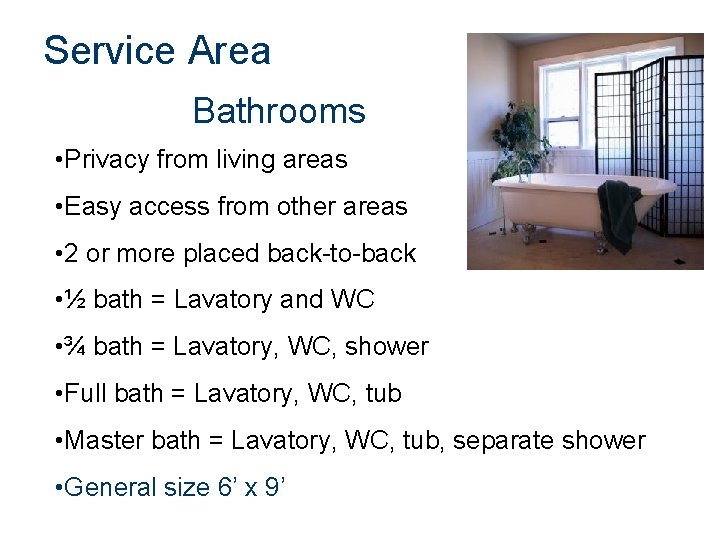 Service Area

Bathrooms

•Privacy from living areas

•Easy access from other areas

•2 or more placed back-to-back

•½ bath = Lavatory and WC

•¾ bath = Lavatory, WC, shower

•Full bath = Lavatory, WC, tub

•Master bath = Lavatory, WC, tub, separate shower

•General size 6’ x 9’